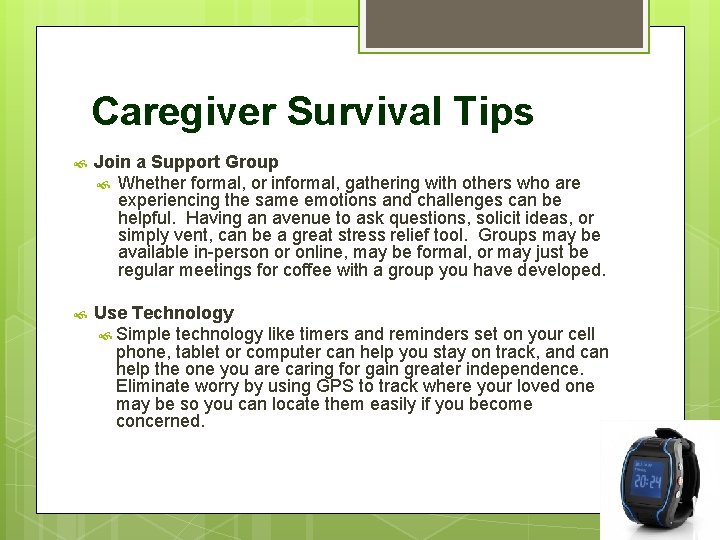 Caregiver Survival Tips

Join a Support Group

Whether formal, or informal, gathering with others who are experiencing the same emotions and challenges can be helpful. Having an avenue to ask questions, solicit ideas, or simply vent, can be a great stress relief tool. Groups may be available in-person or online, may be formal, or may just be regular meetings for coffee with a group you have developed.

Use Technology

Simple technology like timers and reminders set on your cell phone, tablet or computer can help you stay on track, and can help the one you are caring for gain greater independence. Eliminate worry by using GPS to track where your loved one may be so you can locate them easily if you become concerned.

20:24